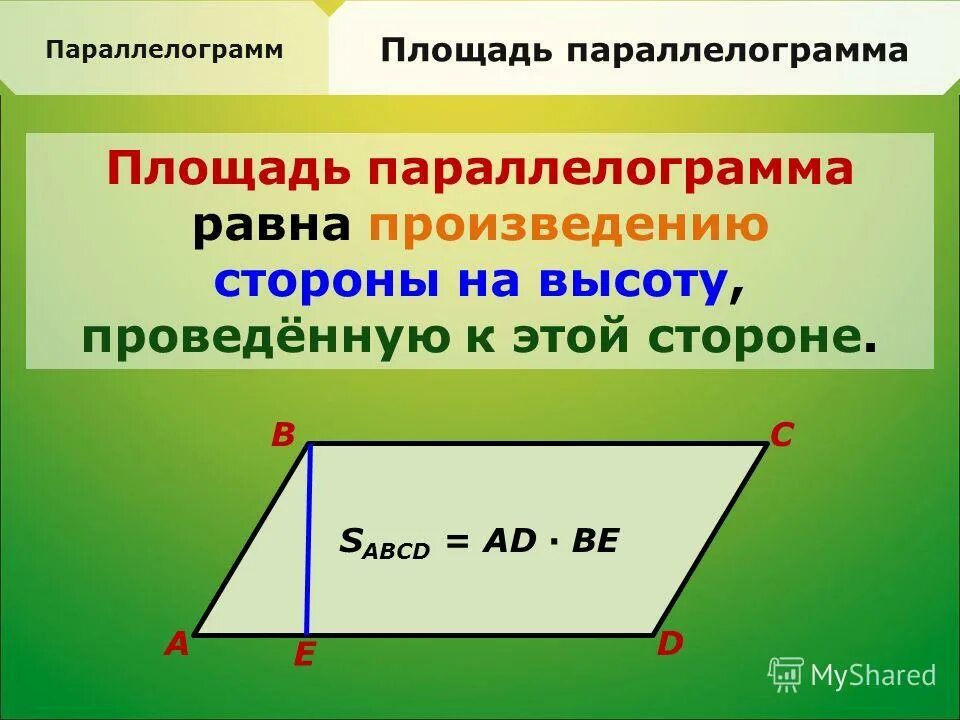 Параллелограмм

Площадь параллелограмма

Площадь параллелограмма равна произведению стороны на высоту, проведённую к этой стороне.

B

C

$S_{ABCD} = AD \cdot BE$

A

E

D

MyShared